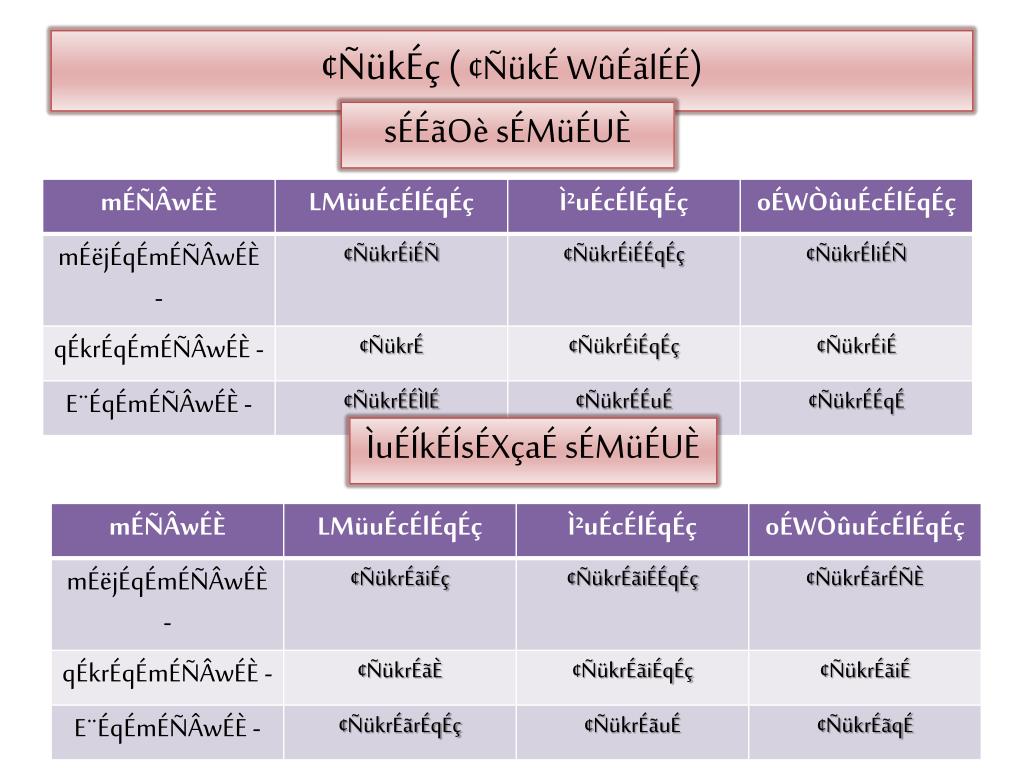 ¢ÑükÉç ( ¢ÑükÉ WûÉãlÉÉ)

sÉÉãOè sÉMüÉUÈ

| mÉÑÂwÉÈ | LMüuÉcÉlÉqÉç | Ì²uÉcÉlÉqÉç | oÉWÒûuÉcÉlÉqÉç |
|---|---|---|---|
| mÉëjÉqÉmÉÑÂwÉÈ - | ¢ÑükrÉiÉÑ | ¢ÑükrÉiÉÉqÉç | ¢ÑükrÉliÉÑ |
| qÉkrÉqÉmÉÑÂwÉÈ - | ¢ÑükrÉ | ¢ÑükrÉiÉqÉç | ¢ÑükrÉiÉ |
| E¨ÉqÉmÉÑÂwÉÈ - | ¢ÑükrÉÉÌlÉ | ¢ÑükrÉÉuÉ | ¢ÑükrÉÉqÉ |

ÌuÉÍkÉÍsÉXçaÉ sÉMüÉUÈ

| mÉÑÂwÉÈ | LMüuÉcÉlÉqÉç | Ì²uÉcÉlÉqÉç | oÉWÒûuÉcÉlÉqÉç |
|---|---|---|---|
| mÉëjÉqÉmÉÑÂwÉÈ - | ¢ÑükrÉãiÉç | ¢ÑükrÉãiÉÉqÉç | ¢ÑükrÉãrÉÑÈ |
| qÉkrÉqÉmÉÑÂwÉÈ - | ¢ÑükrÉãÈ | ¢ÑükrÉãiÉqÉç | ¢ÑükrÉãiÉ |
| E¨ÉqÉmÉÑÂwÉÈ - | ¢ÑükrÉãrÉqÉç | ¢ÑükrÉãuÉ | ¢ÑükrÉãqÉ |